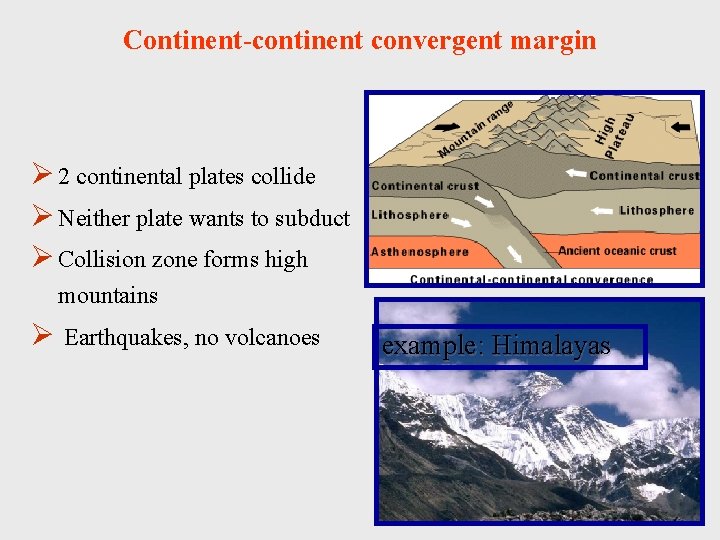 Continent-continent convergent margin

➢ 2 continental plates collide
➢ Neither plate wants to subduct
➢ Collision zone forms high mountains
➢ Earthquakes, no volcanoes

Mountain range
High Plateau
Continental crust
Continental crust
Lithosphere
Lithosphere
Asthenosphere
Ancient oceanic crust
Continental-continental convergence

example: Himalayas